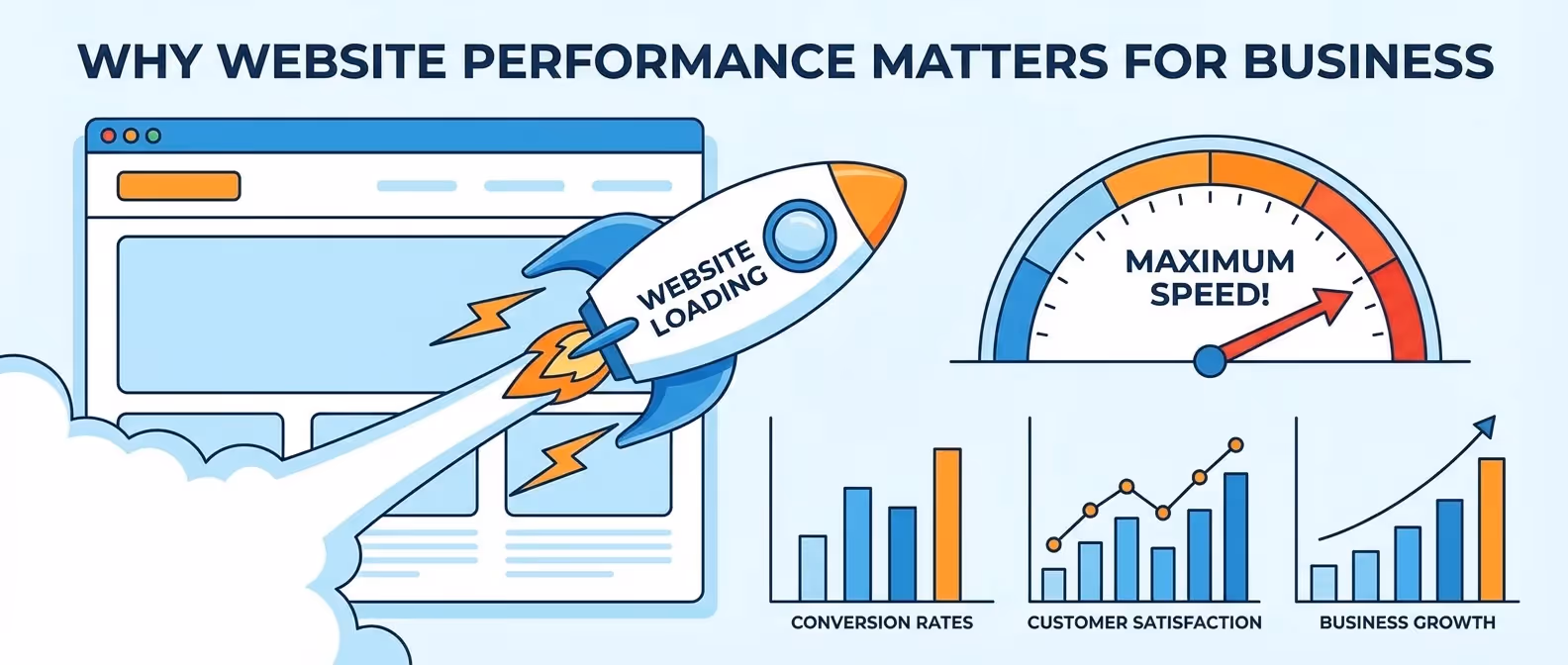 WHY WEBSITE PERFORMANCE MATTERS FOR BUSINESS

WEBSITE LOADING

MAXIMUM SPEED!

CONVERSION RATES

CUSTOMER SATISFACTION

BUSINESS GROWTH